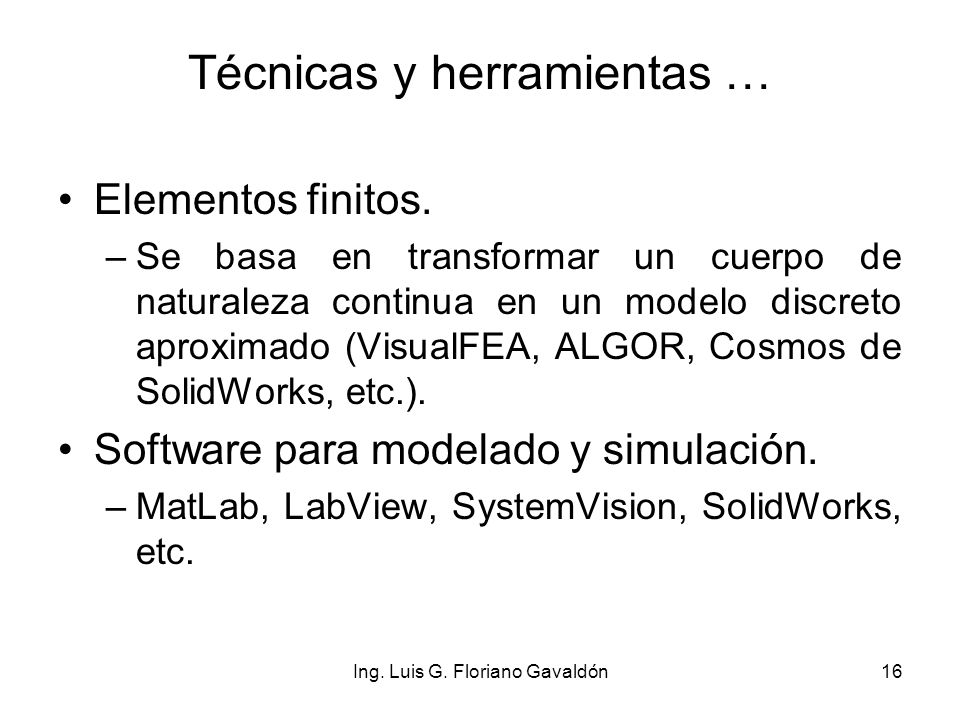 Técnicas y herramientas …

• Elementos finitos.
– Se basa en transformar un cuerpo de naturaleza continua en un modelo discreto aproximado (VisualFEA, ALGOR, Cosmos de SolidWorks, etc.).

• Software para modelado y simulación.
– MatLab, LabView, SystemVision, SolidWorks, etc.

Ing. Luis G. Floriano Gavaldón

16